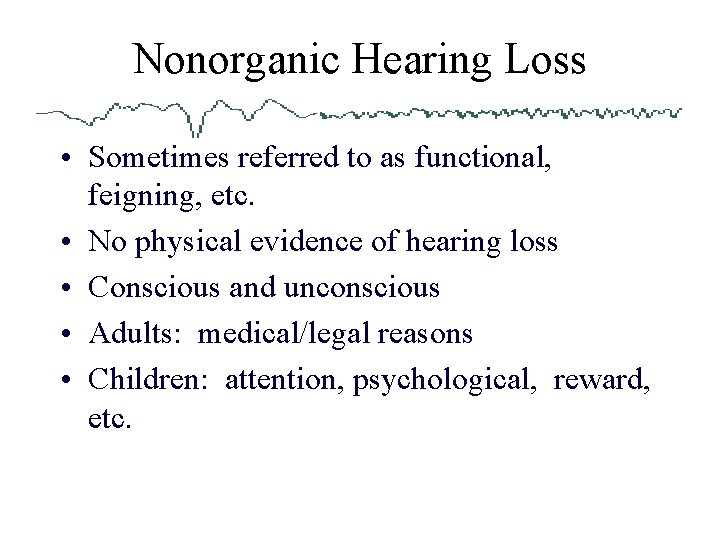 Nonorganic Hearing Loss

• Sometimes referred to as functional, feigning, etc.
• No physical evidence of hearing loss
• Conscious and unconscious
• Adults: medical/legal reasons
• Children: attention, psychological, reward, etc.